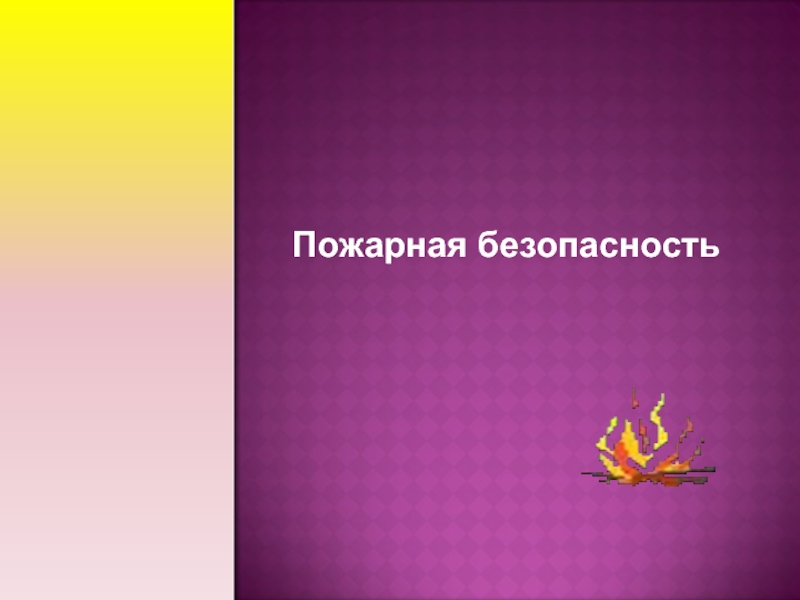 Пожарная безопасность